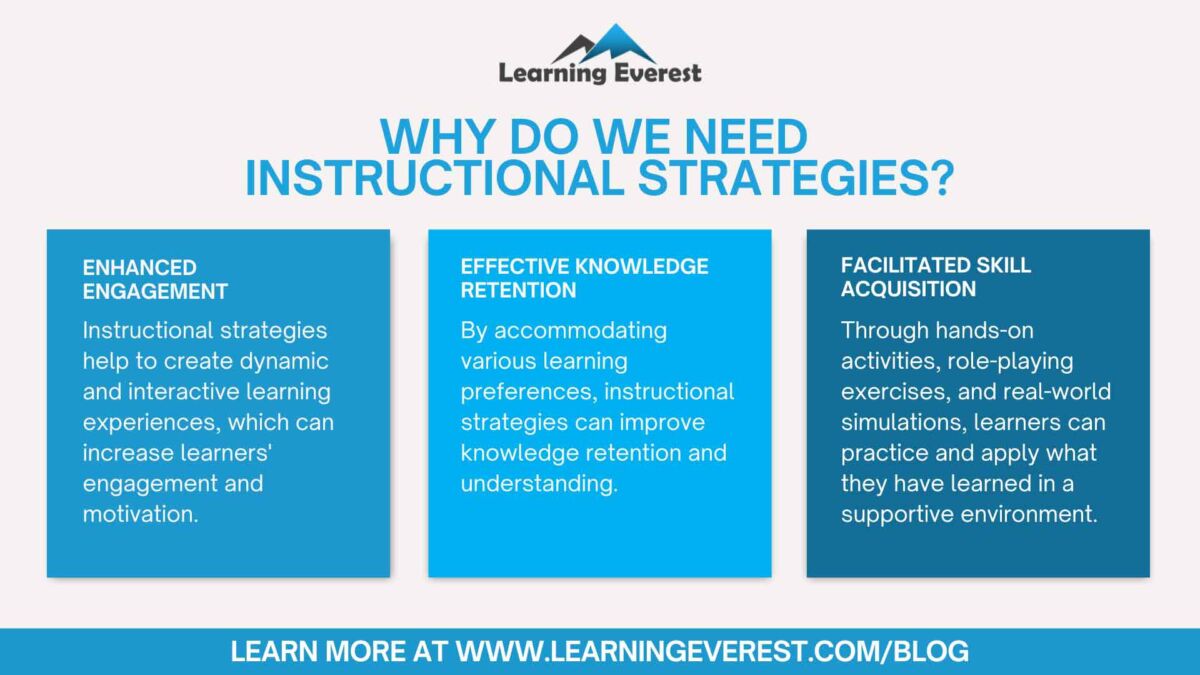 Learning Everest

WHY DO WE NEED INSTRUCTIONAL STRATEGIES?

ENHANCED ENGAGEMENT

Instructional strategies help to create dynamic and interactive learning experiences, which can increase learners' engagement and motivation.

EFFECTIVE KNOWLEDGE RETENTION

By accommodating various learning preferences, instructional strategies can improve knowledge retention and understanding.

FACILITATED SKILL ACQUISITION

Through hands-on activities, role-playing exercises, and real-world simulations, learners can practice and apply what they have learned in a supportive environment.

LEARN MORE AT WWW.LEARNINGEVEREST.COM/BLOG